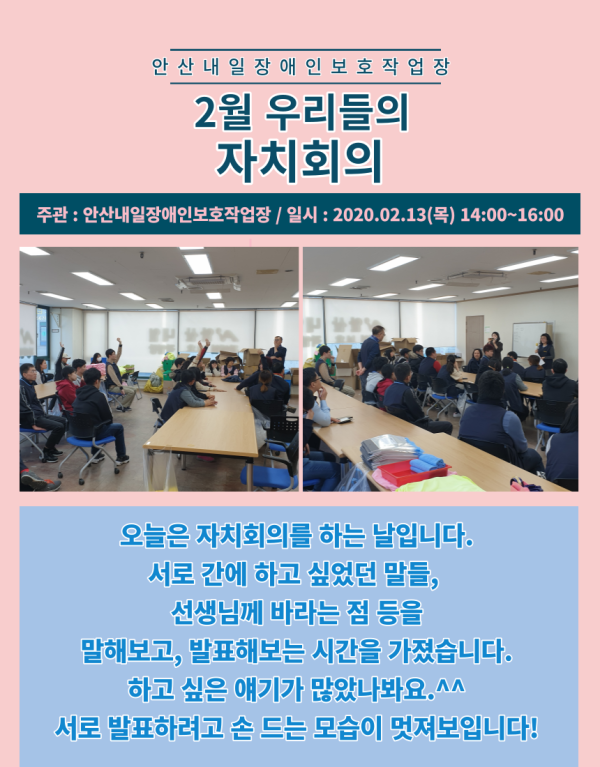 안산내일장애인보호작업장

2월 우리들의
자치회의

주관 : 안산내일장애인보호작업장 / 일시 : 2020.02.13(목) 14:00~16:00

오늘은 자치회의를 하는 날입니다.
서로 간에 하고 싶었던 말들,
선생님께 바라는 점 등을
말해보고, 발표해보는 시간을 가졌습니다.
하고 싶은 얘기가 많았나봐요.^^
서로 발표하려고 손 드는 모습이 멋져보입니다!